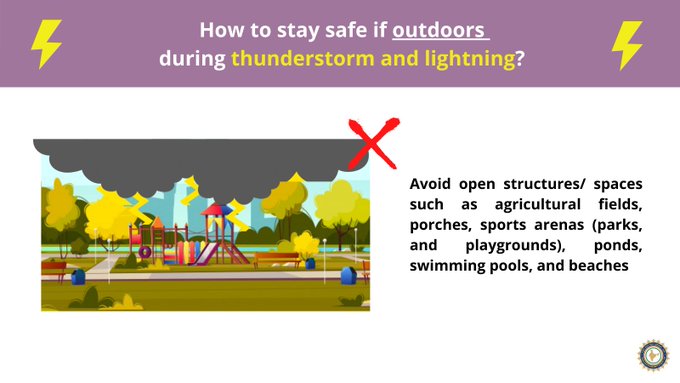 How to stay safe if outdoors during thunderstorm and lightning?

Avoid open structures/ spaces such as agricultural fields, porches, sports arenas (parks, and playgrounds), ponds, swimming pools, and beaches